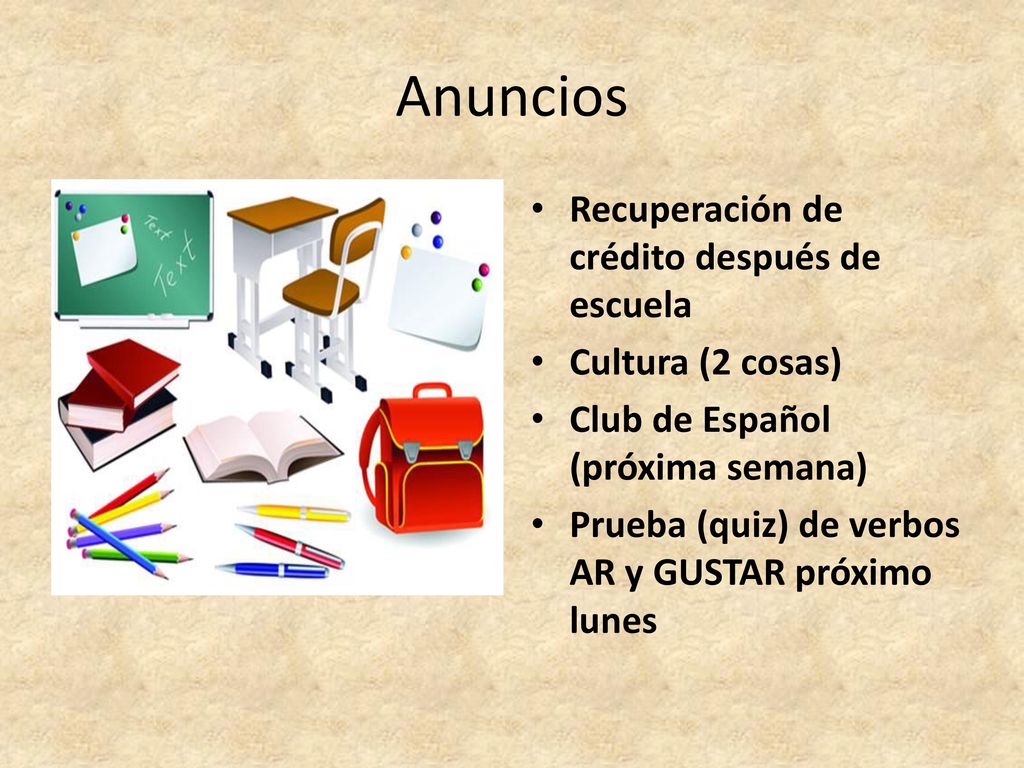 Anuncios

Text
Text

• Recuperación de crédito después de escuela
• Cultura (2 cosas)
• Club de Español (próxima semana)
• Prueba (quiz) de verbos AR y GUSTAR próximo lunes